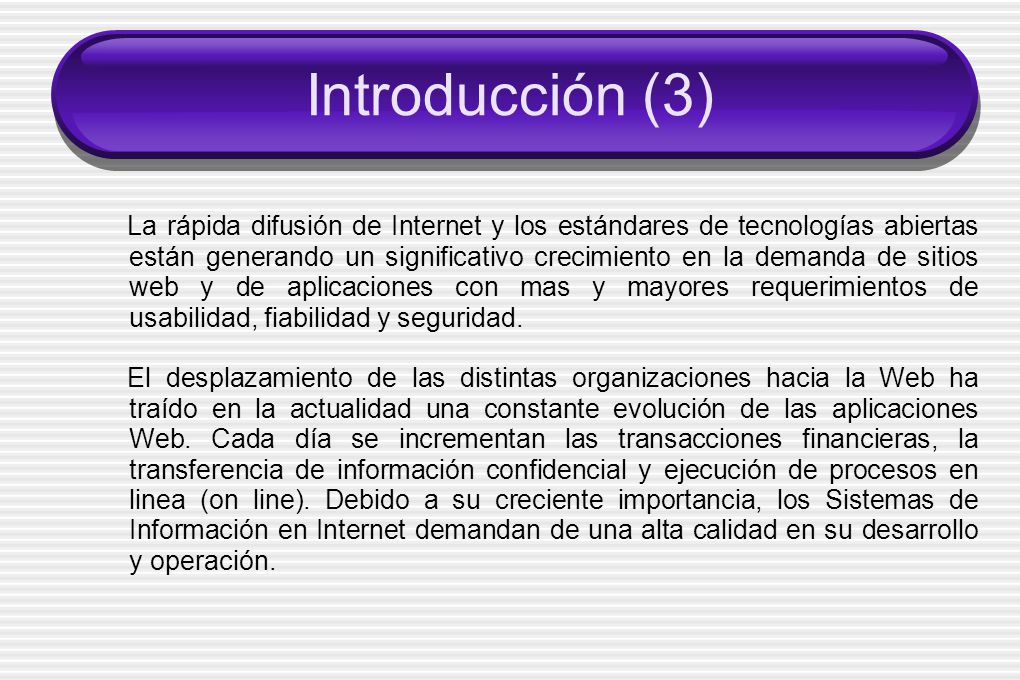 Introducción (3)

La rápida difusión de Internet y los estándares de tecnologías abiertas están generando un significativo crecimiento en la demanda de sitios web y de aplicaciones con mas y mayores requerimientos de usabilidad, fiabilidad y seguridad.

El desplazamiento de las distintas organizaciones hacia la Web ha traído en la actualidad una constante evolución de las aplicaciones Web. Cada día se incrementan las transacciones financieras, la transferencia de información confidencial y ejecución de procesos en linea (on line). Debido a su creciente importancia, los Sistemas de Información en Internet demandan de una alta calidad en su desarrollo y operación.